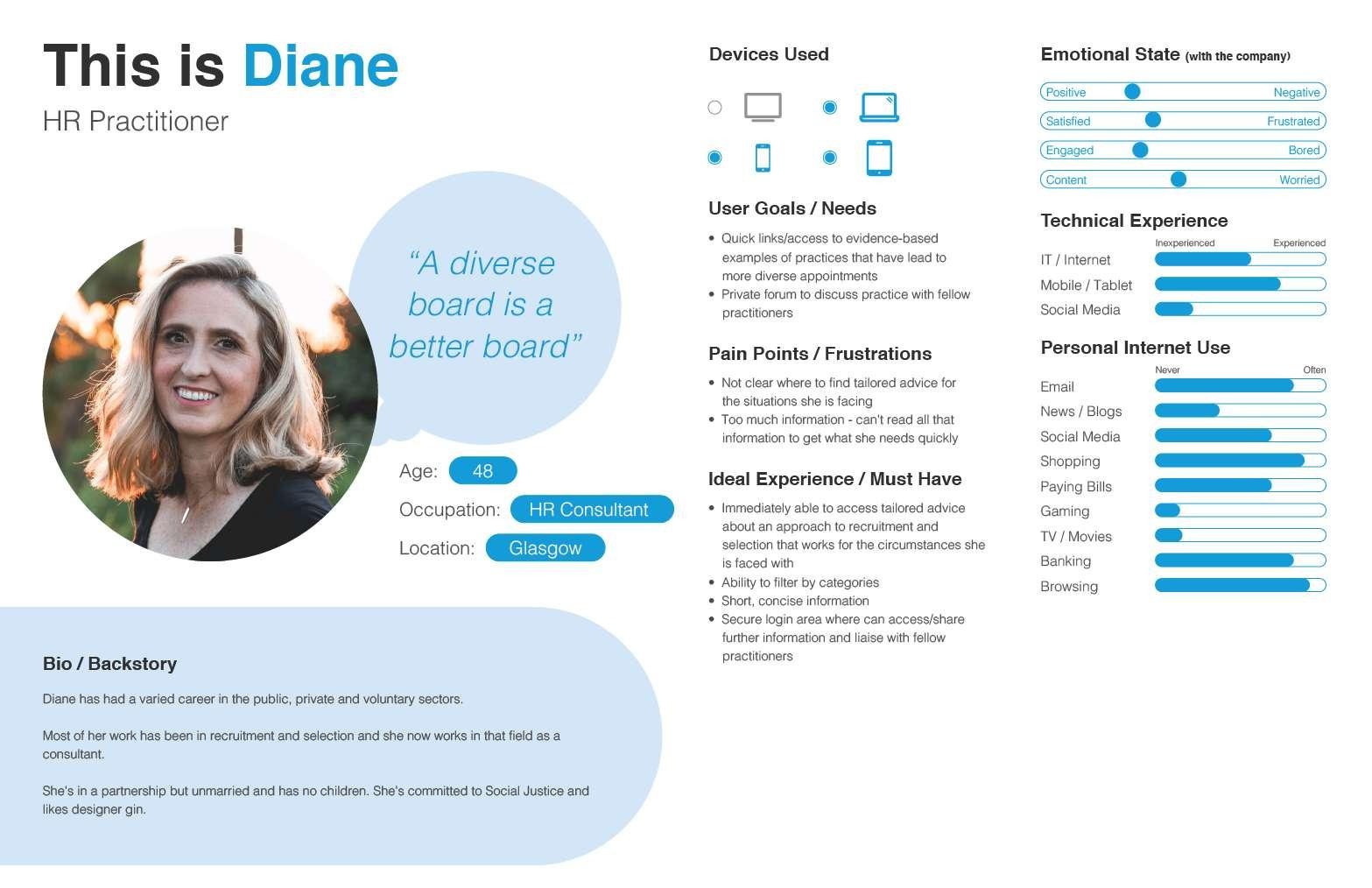 This is Diane
HR Practitioner

"A diverse board is a better board"

Age: 48
Occupation: HR Consultant
Location: Glasgow

Bio / Backstory

Diane has had a varied career in the public, private and voluntary sectors.

Most of her work has been in recruitment and selection and she now works in that field as a consultant.

She's in a partnership but unmarried and has no children. She's committed to Social Justice and likes designer gin.

Devices Used

User Goals / Needs

• Quick links/access to evidence-based examples of practices that have lead to more diverse appointments
• Private forum to discuss practice with fellow practitioners

Pain Points / Frustrations

• Not clear where to find tailored advice for the situations she is facing
• Too much information - can't read all that information to get what she needs quickly

Ideal Experience / Must Have

• Immediately able to access tailored advice about an approach to recruitment and selection that works for the circumstances she is faced with
• Ability to filter by categories
• Short, concise information
• Secure login area where can access/share further information and liaise with fellow practitioners

Emotional State (with the company)

Positive Negative
Satisfied Frustrated
Engaged Bored
Content Worried

Technical Experience

Inexperienced Experienced
IT / Internet
Mobile / Tablet
Social Media

Personal Internet Use

Never Often
Email
News / Blogs
Social Media
Shopping
Paying Bills
Gaming
TV / Movies
Banking
Browsing